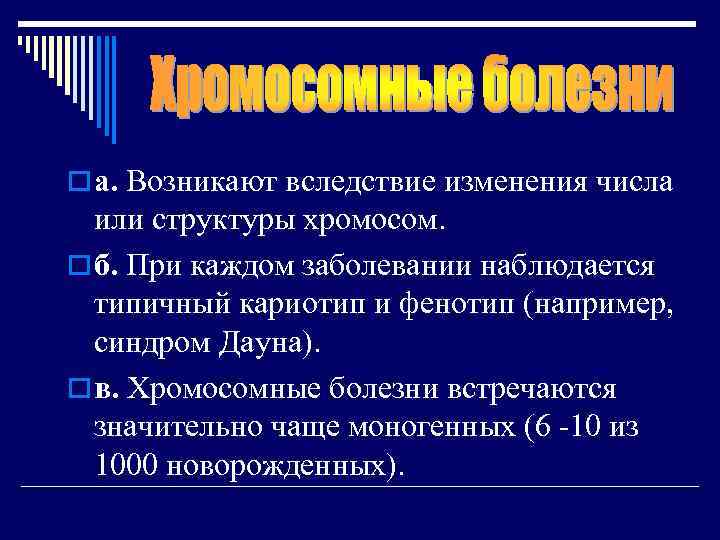 Хромосомные болезни

а. Возникают вследствие изменения числа или структуры хромосом.

б. При каждом заболевании наблюдается типичный кариотип и фенотип (например, синдром Дауна).

в. Хромосомные болезни встречаются значительно чаще моногенных (6 -10 из 1000 новорожденных).